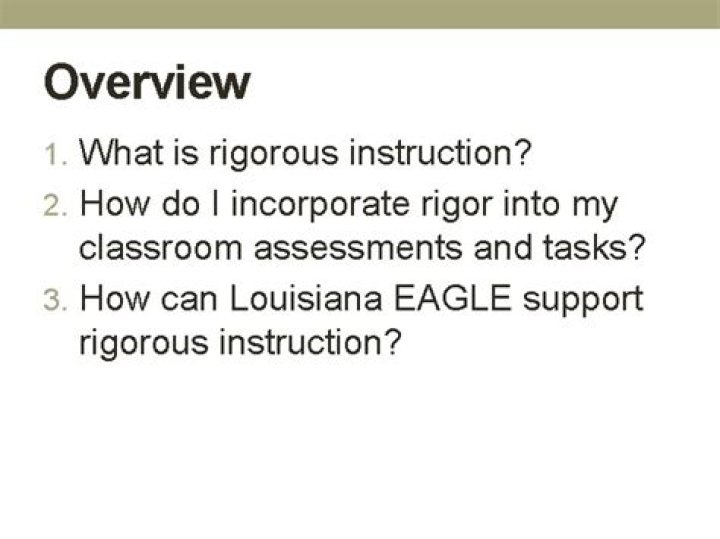 Overview

1. What is rigorous instruction?
2. How do I incorporate rigor into my classroom assessments and tasks?
3. How can Louisiana EAGLE support rigorous instruction?